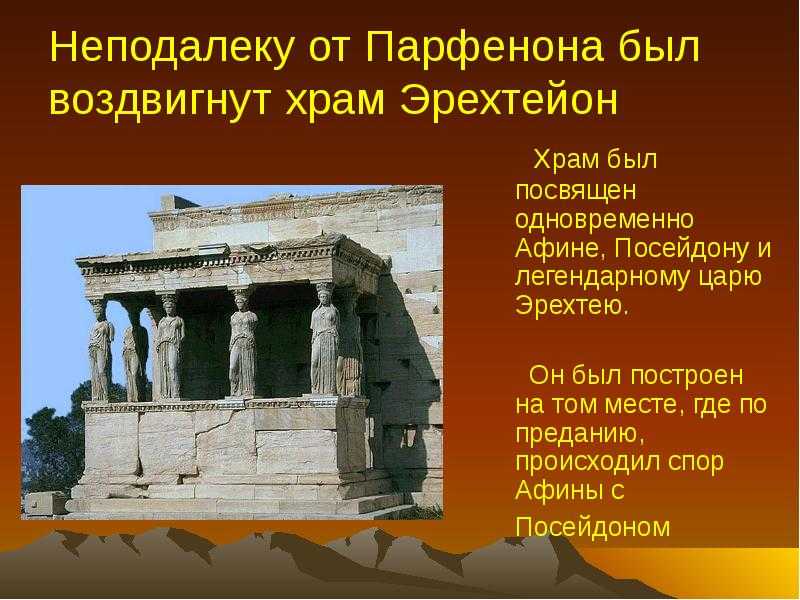 Неподалеку от Парфенона был воздвигнут храм Эрехтейон

Храм был посвящен одновременно Афине, Посейдону и легендарному царю Эрехтею.

Он был построен на том месте, где по преданию, происходил спор Афины с Посейдоном